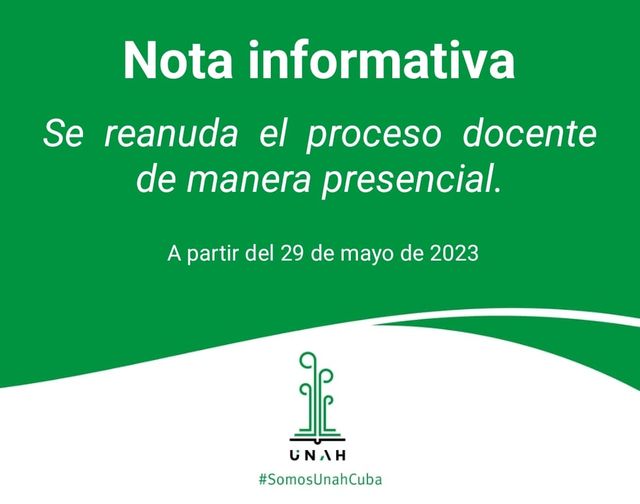 Nota informativa

Se reanuda el proceso docente de manera presencial.

A partir del 29 de mayo de 2023

UNAH

#SomosUnahCuba